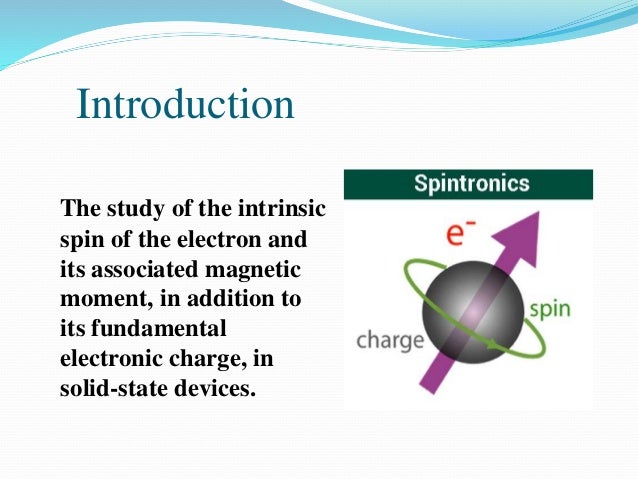 Introduction

The study of the intrinsic spin of the electron and its associated magnetic moment, in addition to its fundamental electronic charge, in solid-state devices.

Spintronics

$e^-$

spin

charge